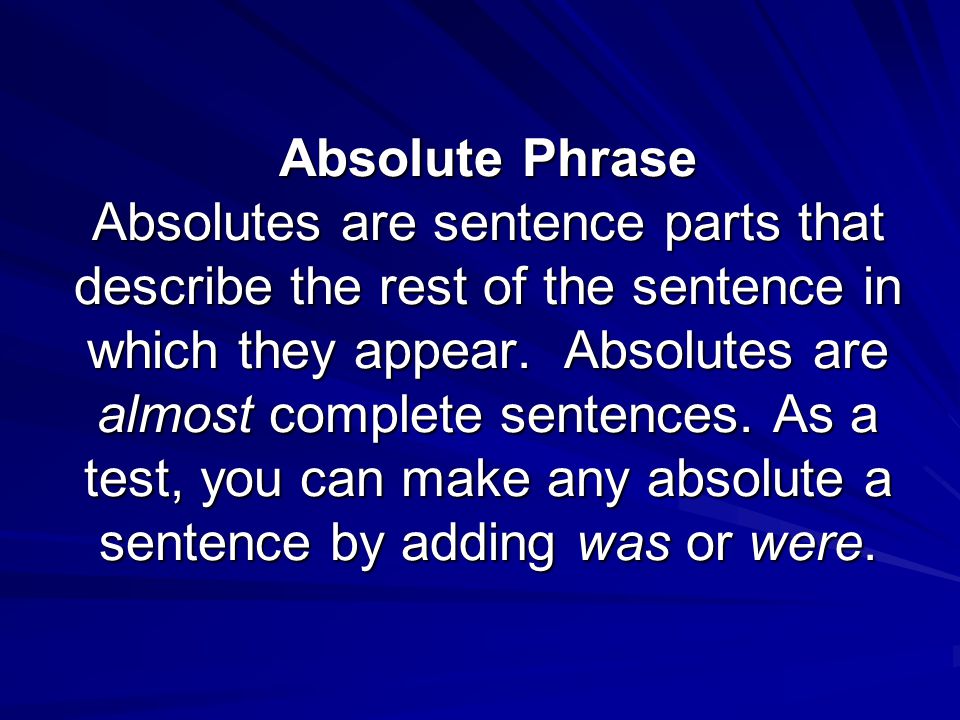 Absolute Phrase
Absolutes are sentence parts that describe the rest of the sentence in which they appear. Absolutes are almost complete sentences. As a test, you can make any absolute a sentence by adding was or were.